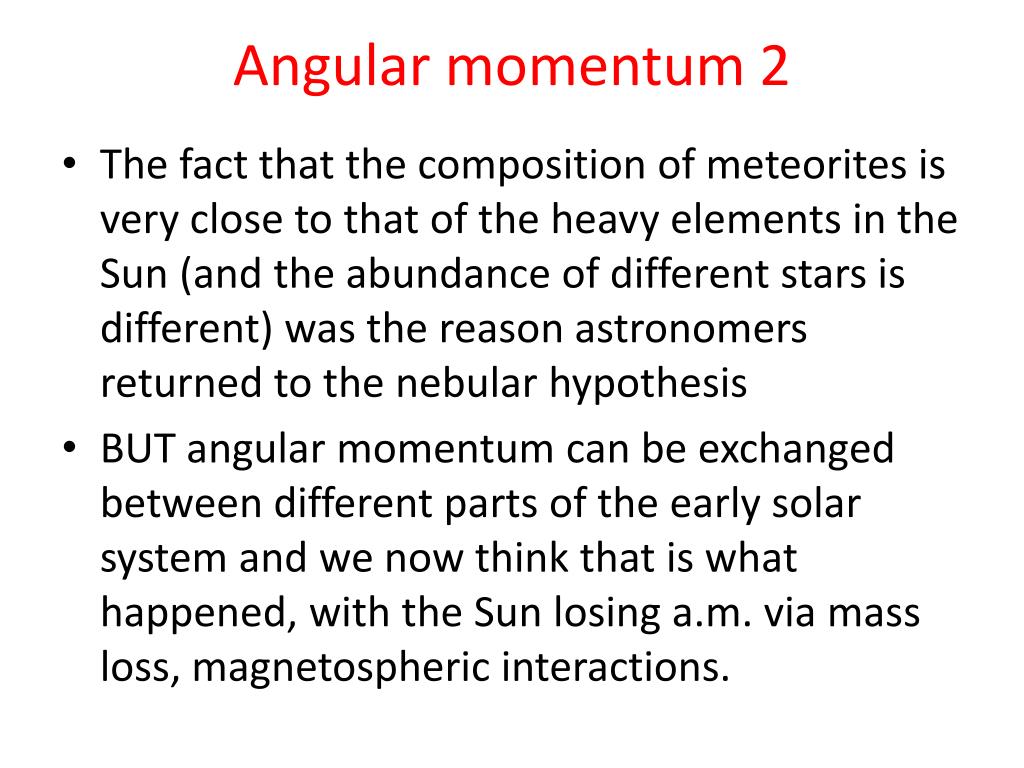 Angular momentum 2

• The fact that the composition of meteorites is very close to that of the heavy elements in the Sun (and the abundance of different stars is different) was the reason astronomers returned to the nebular hypothesis

• BUT angular momentum can be exchanged between different parts of the early solar system and we now think that is what happened, with the Sun losing a.m. via mass loss, magnetospheric interactions.